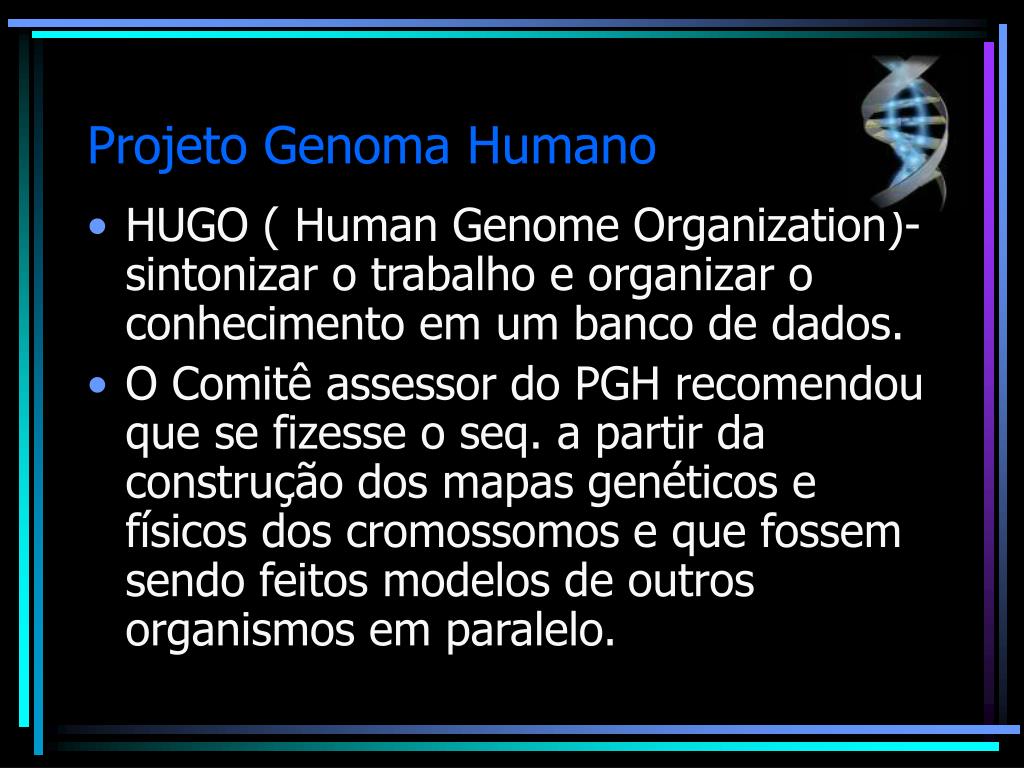 Projeto Genoma Humano

• HUGO ( Human Genome Organization)- sintonizar o trabalho e organizar o conhecimento em um banco de dados.
• O Comitê assessor do PGH recomendou que se fizesse o seq. a partir da construção dos mapas genéticos e físicos dos cromossomos e que fossem sendo feitos modelos de outros organismos em paralelo.